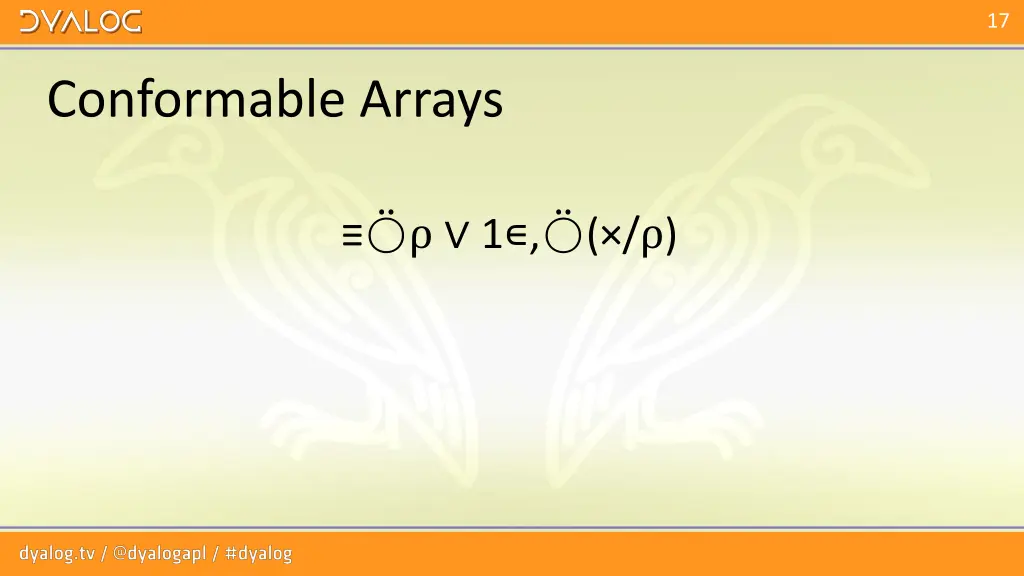 DYALOG

17

Conformable Arrays

≡⍥⍴ ∨ 1∊,⍥(×/⍴)

dyalog.tv / @dyalogapl / #dyalog